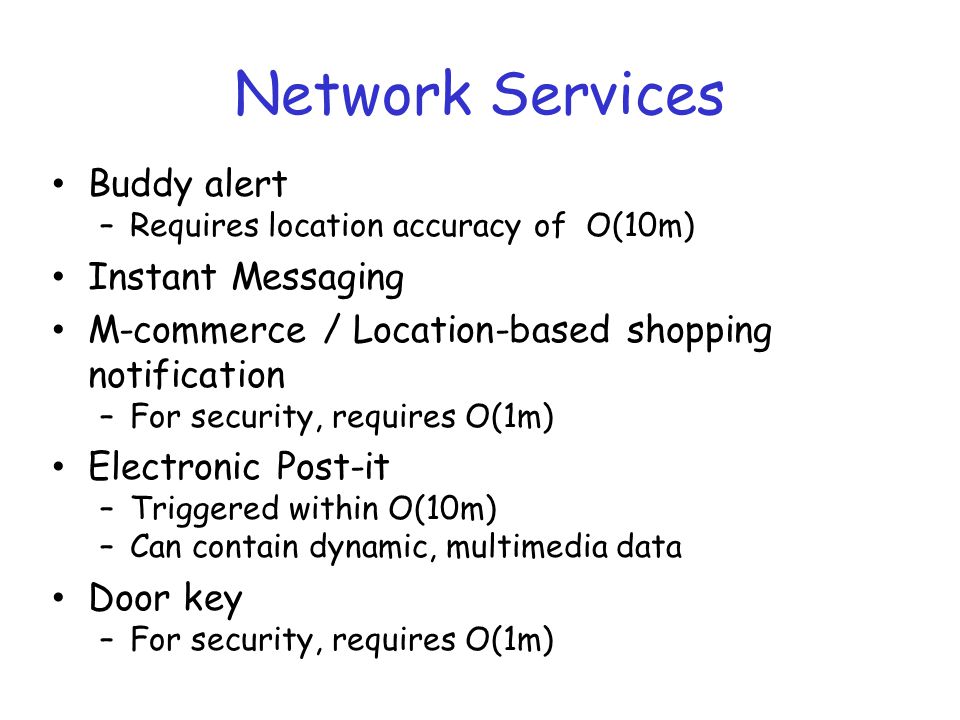 Network Services

• Buddy alert
  – Requires location accuracy of O(10m)
• Instant Messaging
• M-commerce / Location-based shopping notification
  – For security, requires O(1m)
• Electronic Post-it
  – Triggered within O(10m)
  – Can contain dynamic, multimedia data
• Door key
  – For security, requires O(1m)